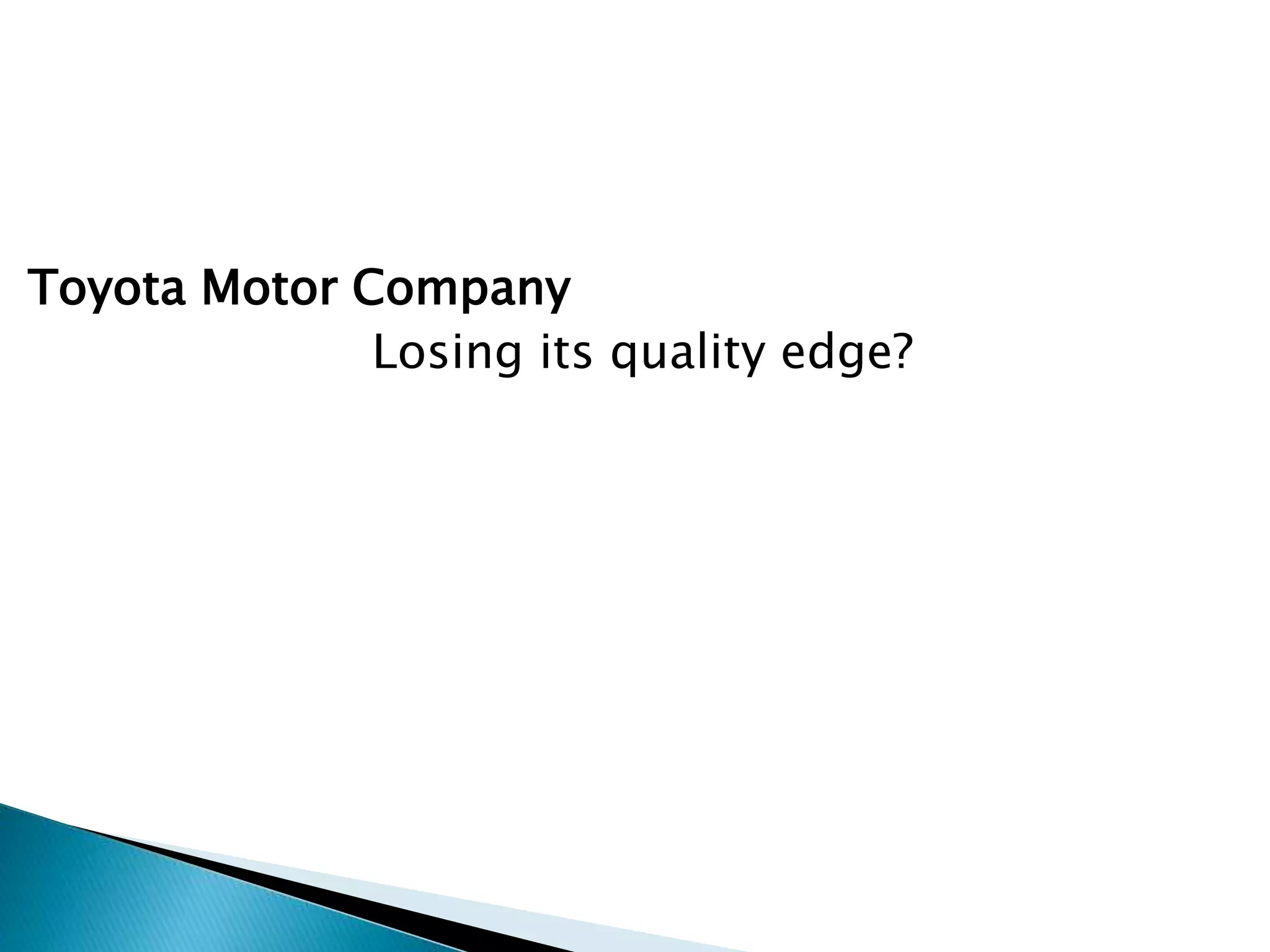 Toyota Motor Company

Losing its quality edge?